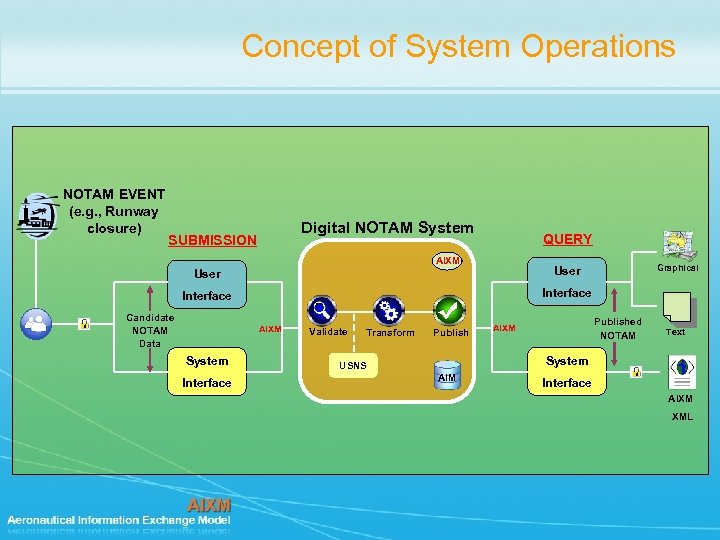 Concept of System Operations

NOTAM EVENT (e.g., Runway closure)

SUBMISSION

User Interface

Candidate NOTAM Data

System Interface

AIXM

Digital NOTAM System

AIXM

Validate

Transform

Publish

USNS

AIM

AIXM

QUERY

User Interface

Published NOTAM

System Interface

Graphical

Text

AIXM XML

AIXM
Aeronautical Information Exchange Model